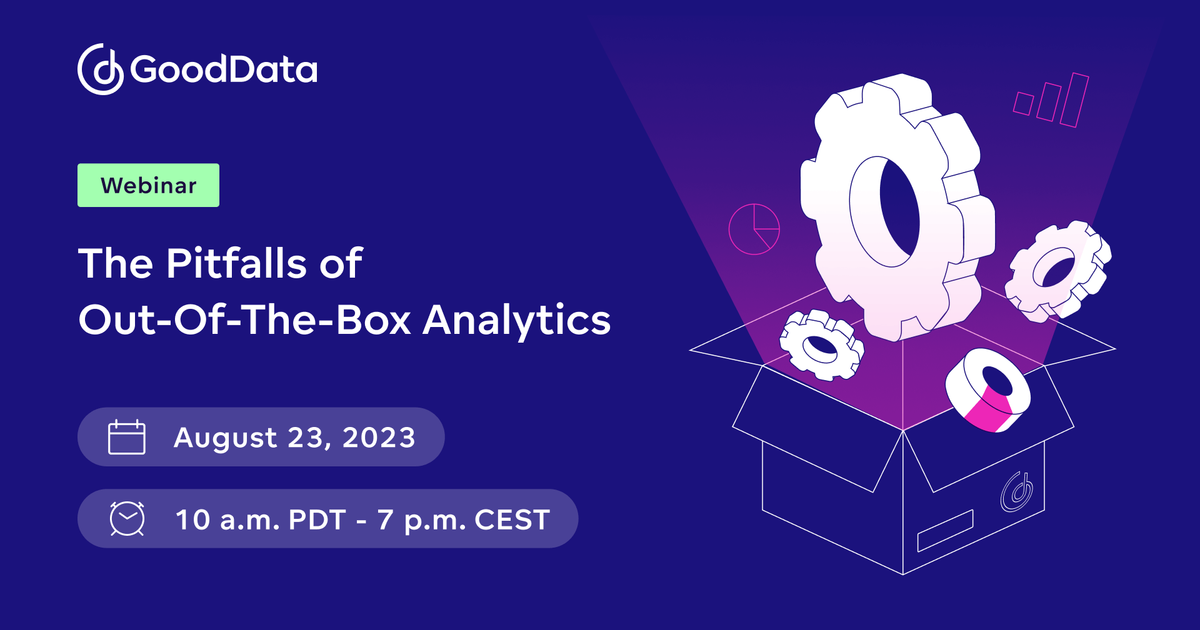 GoodData

Webinar

The Pitfalls of Out-Of-The-Box Analytics

August 23, 2023

10 a.m. PDT - 7 p.m. CEST